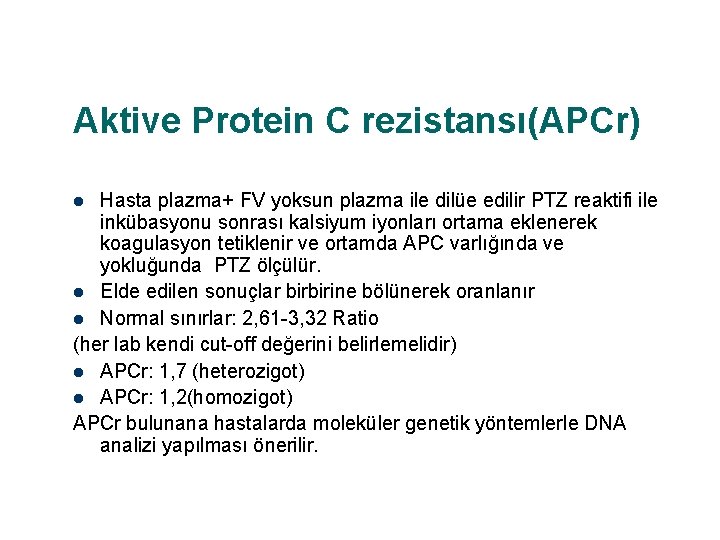 Aktive Protein C rezistansı(APCr)

- Hasta plazma+ FV yoksun plazma ile dilüe edilir PTZ reaktifi ile inkübasyonu sonrası kalsiyum iyonları ortama eklenerek koagulasyon tetiklenir ve ortamda APC varlığında ve yokluğunda PTZ ölçülür.
- Elde edilen sonuçlar birbirine bölünerek oranlanır
- Normal sınırlar: 2,61-3,32 Ratio

(her lab kendi cut-off değerini belirlemelidir)

- APCr: 1,7 (heterozigot)
- APCr: 1,2(homozigot)

APCr bulunana hastalarda moleküler genetik yöntemlerle DNA analizi yapılması önerilir.